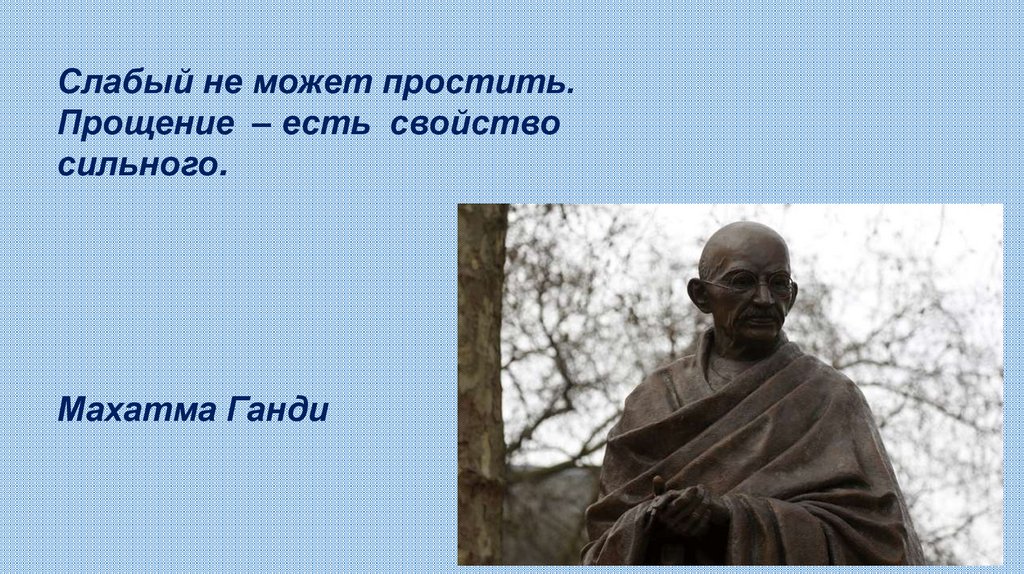 Слабый не может простить. Прощение – есть свойство сильного.

Махатма Ганди